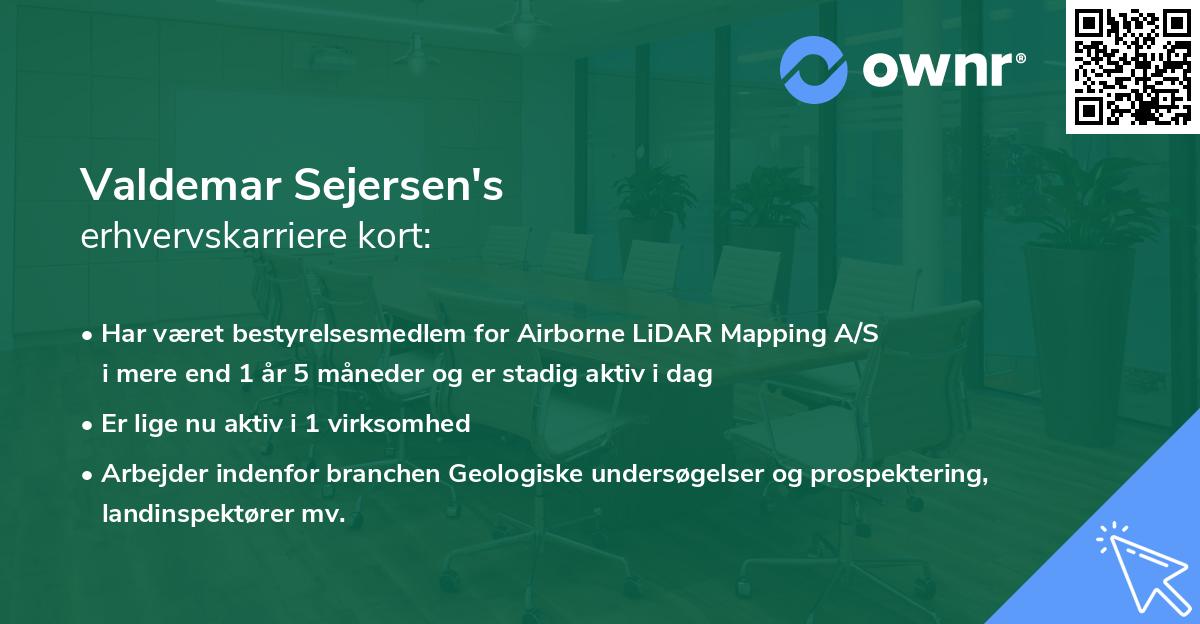 ownr®

Valdemar Sejersen's
erhvervskarriere kort:

• Har været bestyrelsesmedlem for Airborne LiDAR Mapping A/S i mere end 1 år 5 måneder og er stadig aktiv i dag
• Er lige nu aktiv i 1 virksomhed
• Arbejder indenfor branchen Geologiske undersøgelser og prospektering, landinspektører mv.